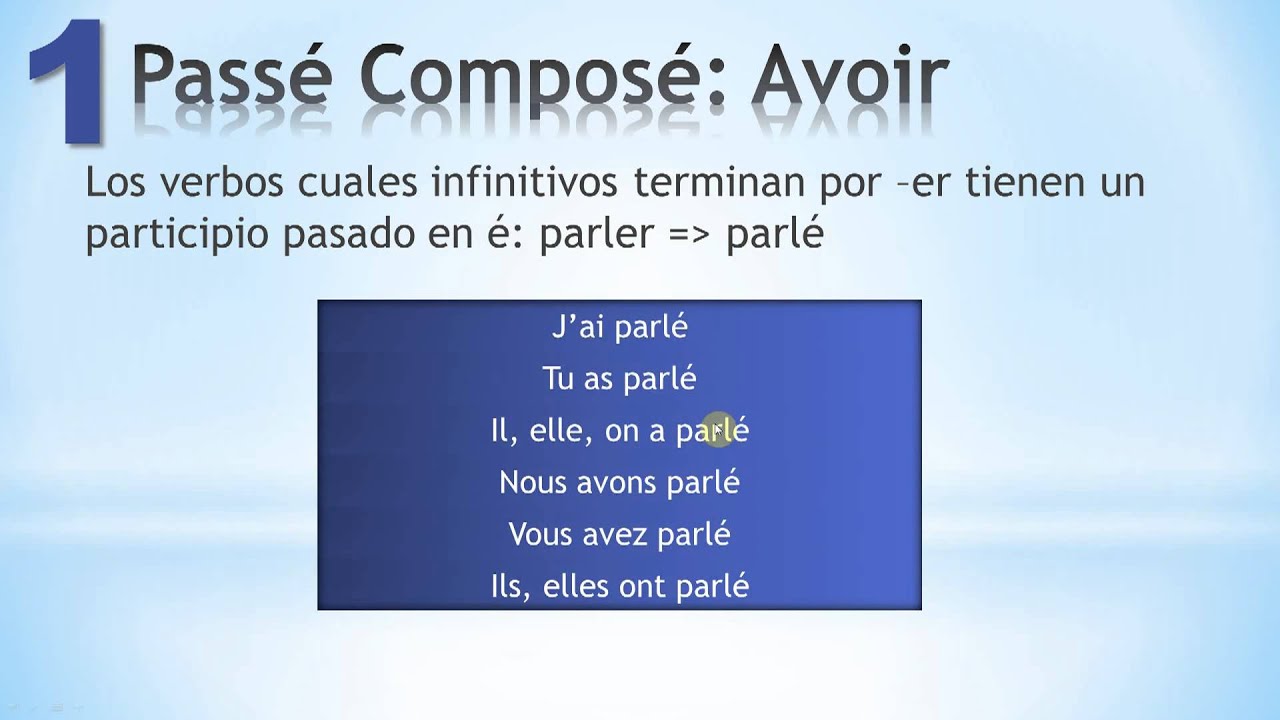 1 Passé Composé: Avoir

Los verbos cuales infinitivos terminan por –er tienen un participio pasado en é: parler => parlé

J'ai parlé
Tu as parlé
Il, elle, on a parlé
Nous avons parlé
Vous avez parlé
Ils, elles ont parlé